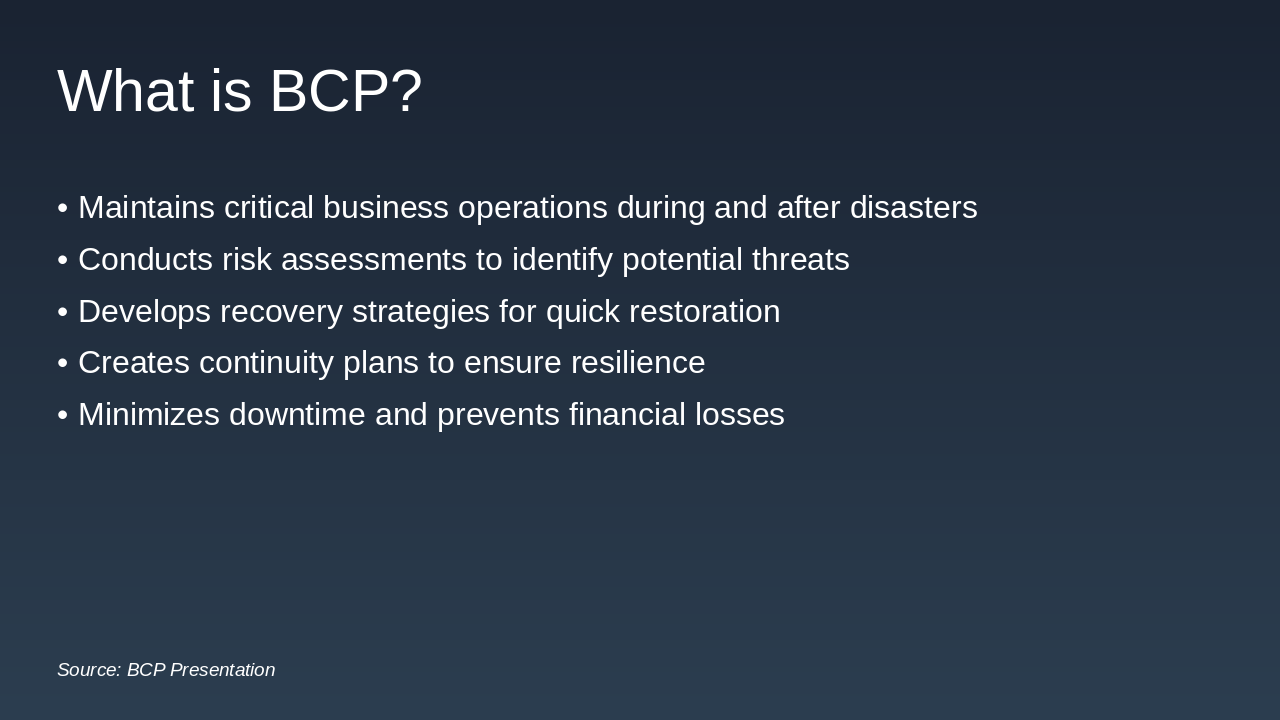 What is BCP?

• Maintains critical business operations during and after disasters
• Conducts risk assessments to identify potential threats
• Develops recovery strategies for quick restoration
• Creates continuity plans to ensure resilience
• Minimizes downtime and prevents financial losses

Source: BCP Presentation